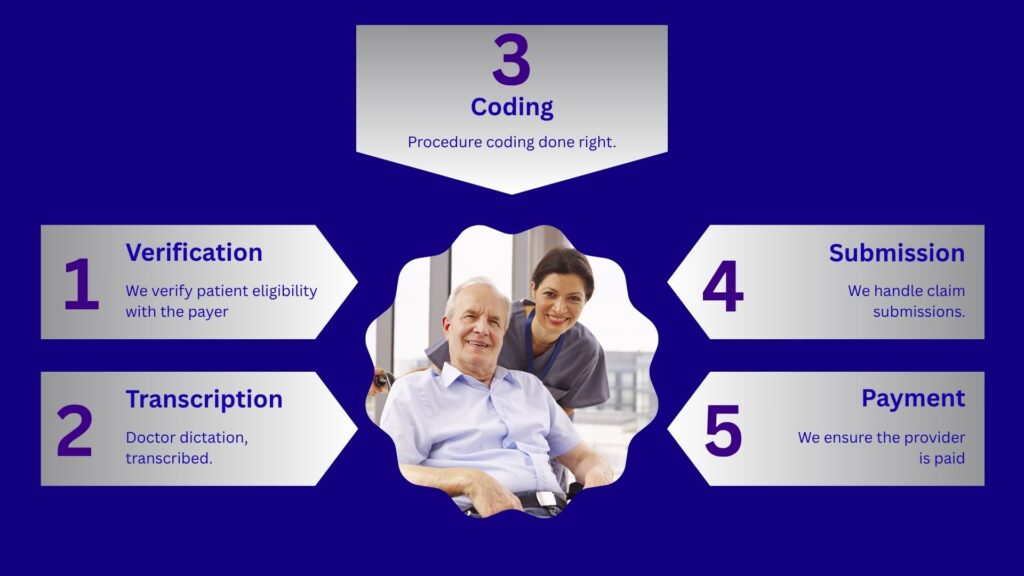 3
Coding
Procedure coding done right.

1
Verification
We verify patient eligibility with the payer

2
Transcription
Doctor dictation, transcribed.

4
Submission
We handle claim submissions.

5
Payment
We ensure the provider is paid